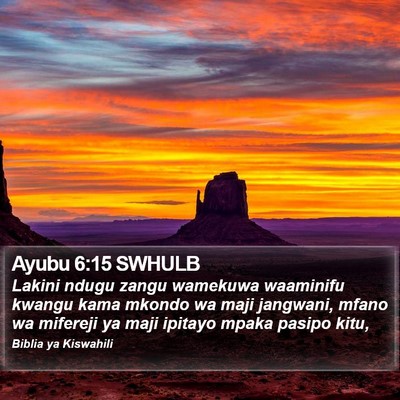 Ayubu 6:15 SWHULB

Lakini ndugu zangu wamekuwa waaminifu kwangu kama mkondo wa maji jangwani, mfano wa mifereji ya maji ipitayo mpaka pasipo kitu,

Biblia ya Kiswahili